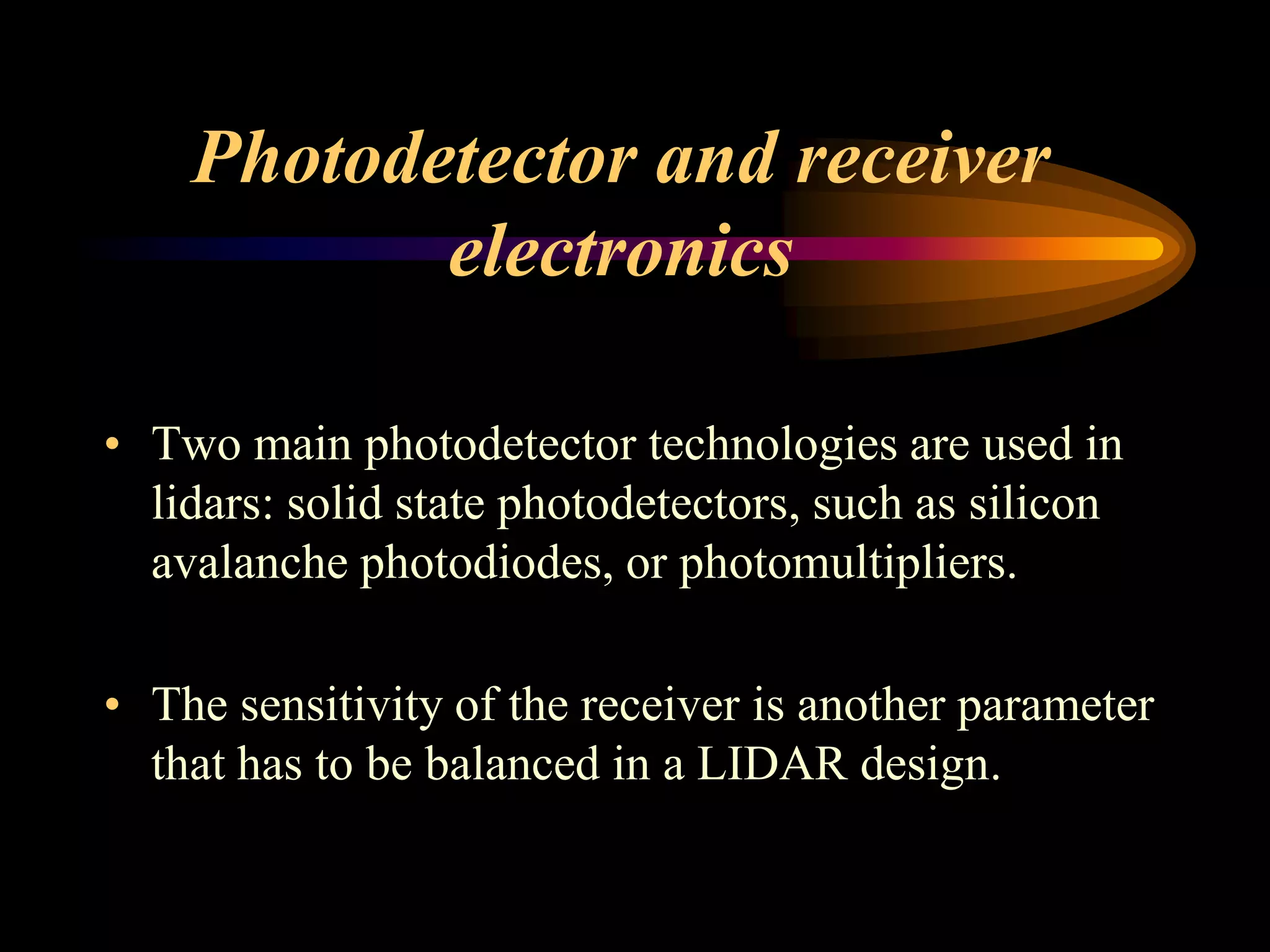 Photodetector and receiver electronics

• Two main photodetector technologies are used in lidars: solid state photodetectors, such as silicon avalanche photodiodes, or photomultipliers.

• The sensitivity of the receiver is another parameter that has to be balanced in a LIDAR design.